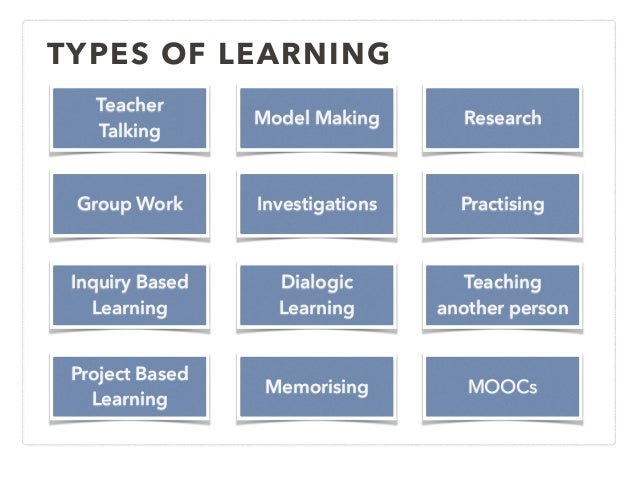 TYPES OF LEARNING

Teacher Talking

Model Making

Research

Group Work

Investigations

Practising

Inquiry Based Learning

Dialogic Learning

Teaching another person

Project Based Learning

Memorising

MOOCs